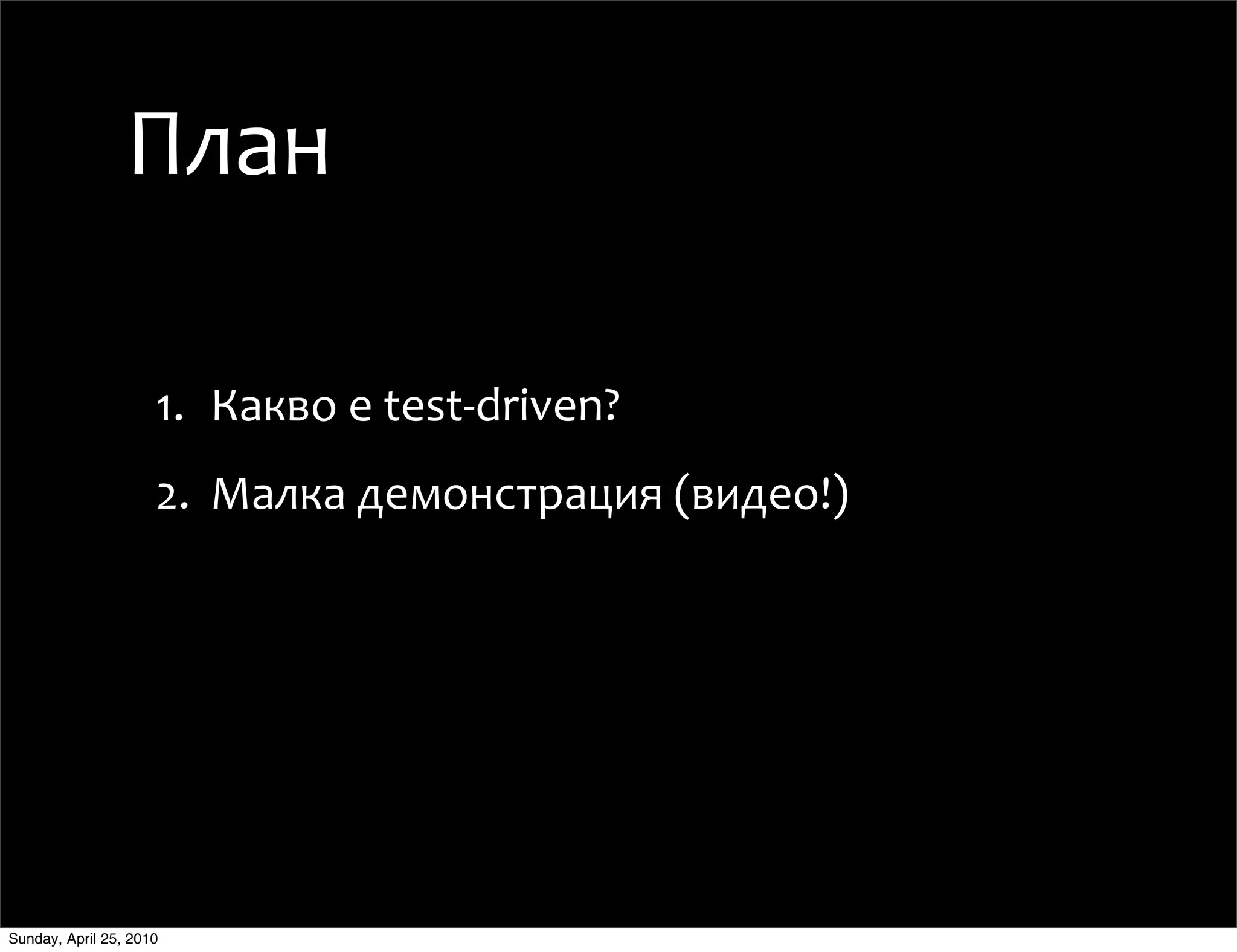 План

1. Какво е test-driven?

2. Малка демонстрация (видео!)

Sunday, April 25, 2010